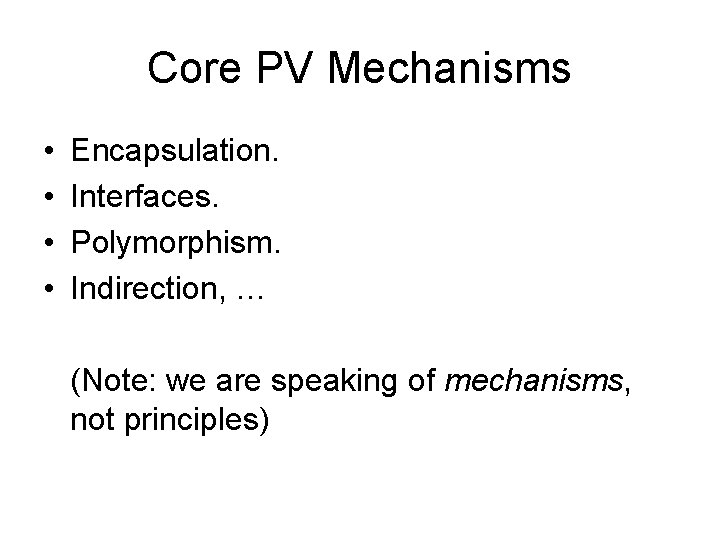 Core PV Mechanisms

• Encapsulation.
• Interfaces.
• Polymorphism.
• Indirection, …

(Note: we are speaking of mechanisms, not principles)